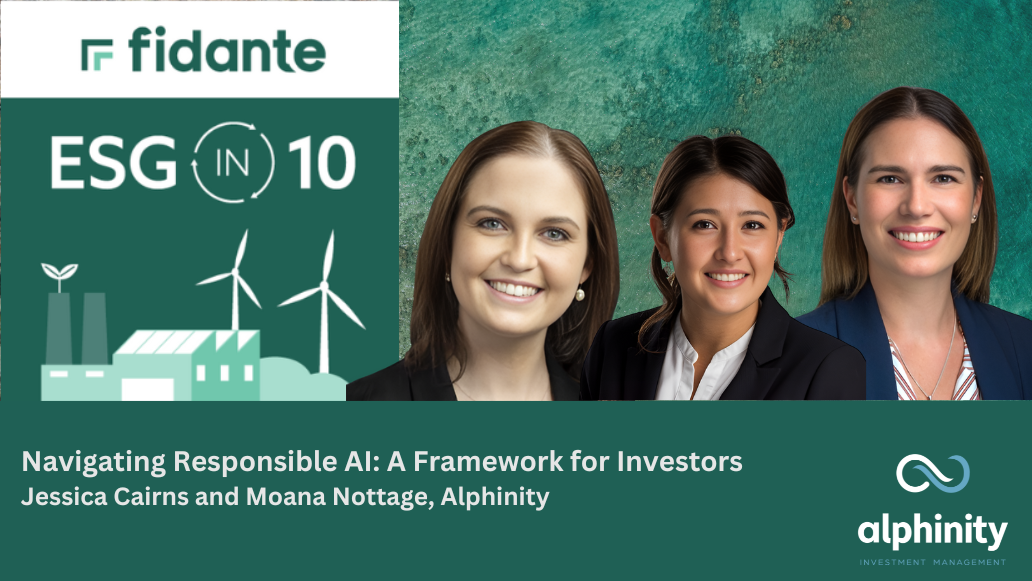 fidante

ESG IN 10

Navigating Responsible AI: A Framework for Investors
Jessica Cairns and Moana Nottage, Alphinity

alphinity
INVESTMENT MANAGEMENT